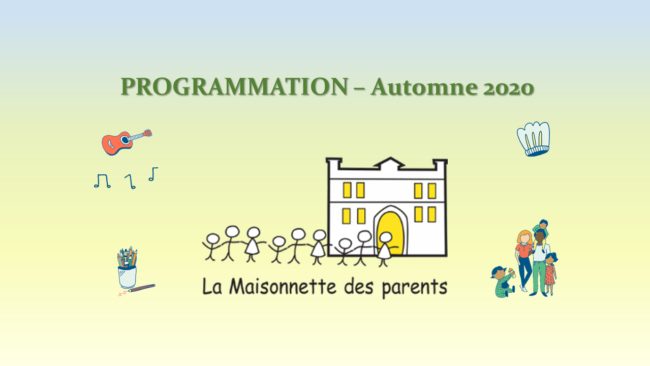 PROGRAMMATION – Automne 2020

La Maisonnette des parents